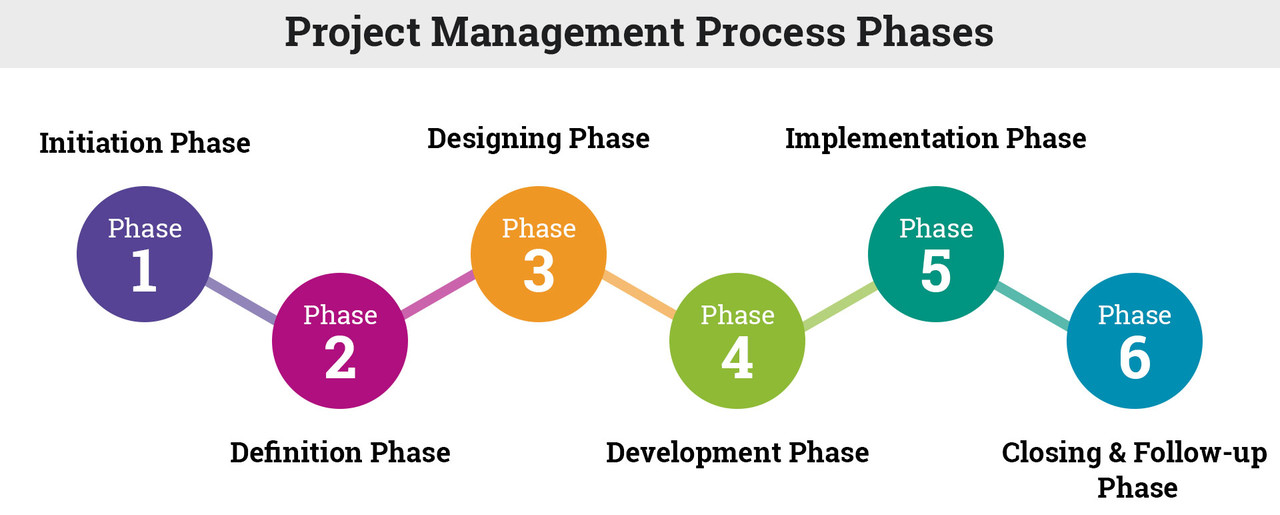 Project Management Process Phases

Initiation Phase

Phase 1

Phase 2

Definition Phase

Designing Phase

Phase 3

Phase 4

Development Phase

Implementation Phase

Phase 5

Phase 6

Closing & Follow-up Phase